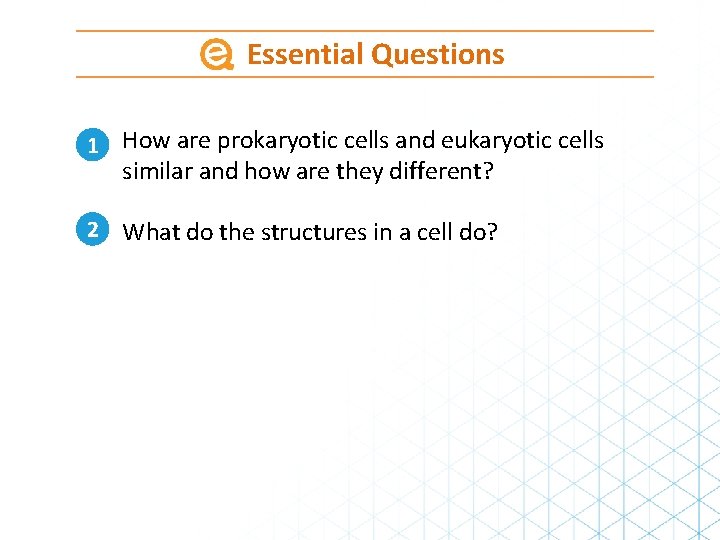 Essential Questions

1 How are prokaryotic cells and eukaryotic cells similar and how are they different?

2 What do the structures in a cell do?